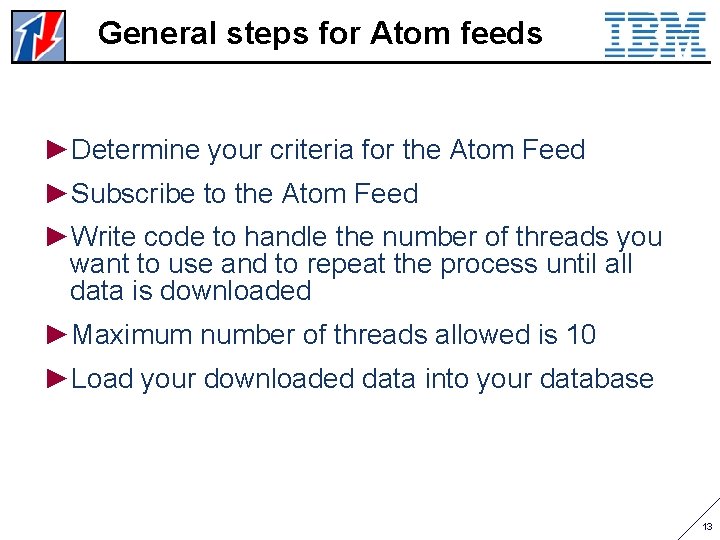 General steps for Atom feeds

IBM

►Determine your criteria for the Atom Feed

►Subscribe to the Atom Feed

►Write code to handle the number of threads you want to use and to repeat the process until all data is downloaded

►Maximum number of threads allowed is 10

►Load your downloaded data into your database

13